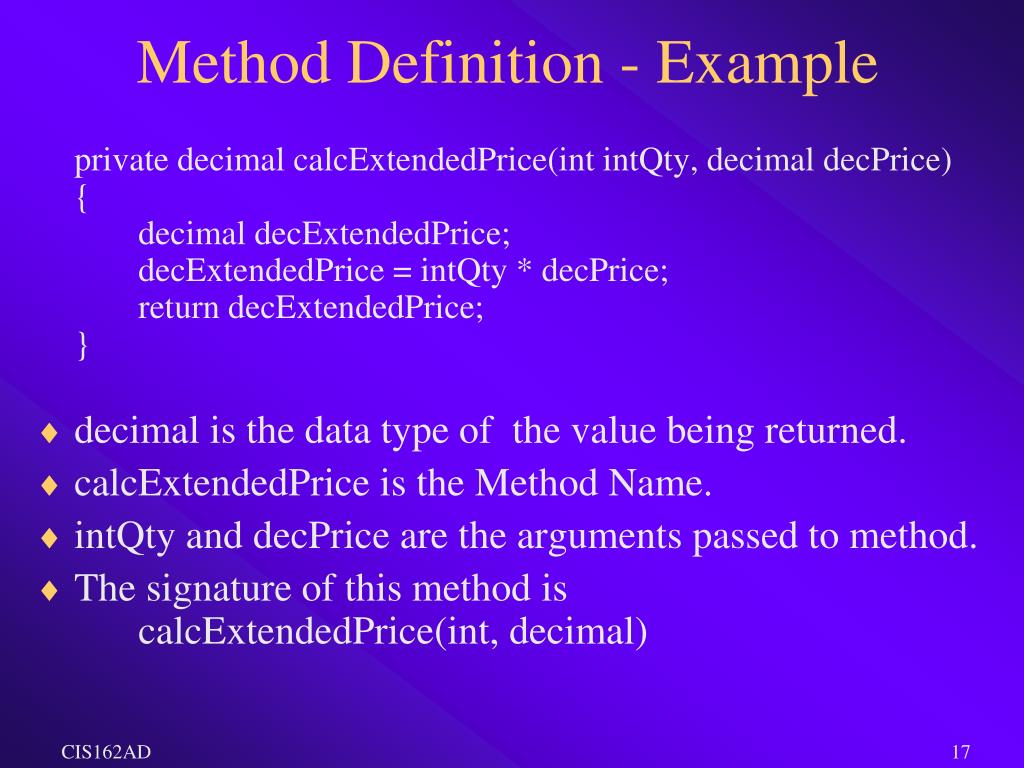 Method Definition - Example

private decimal calcExtendedPrice(int intQty, decimal decPrice)
{
decimal decExtendedPrice;
decExtendedPrice = intQty * decPrice;
return decExtendedPrice;
}

♦ decimal is the data type of the value being returned.
♦ calcExtendedPrice is the Method Name.
♦ intQty and decPrice are the arguments passed to method.
♦ The signature of this method is
calcExtendedPrice(int, decimal)

CIS162AD

17